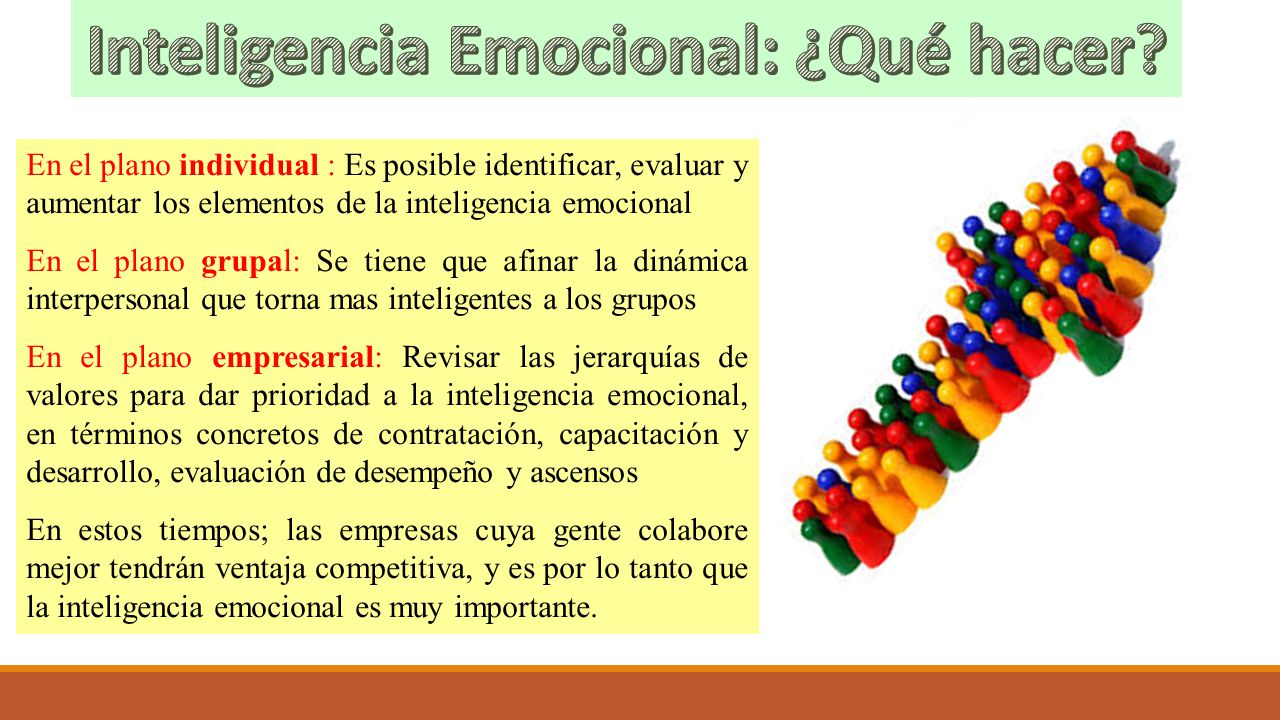 Inteligencia Emocional: ¿Qué hacer?

En el plano individual : Es posible identificar, evaluar y aumentar los elementos de la inteligencia emocional

En el plano grupal: Se tiene que afinar la dinámica interpersonal que torna mas inteligentes a los grupos

En el plano empresarial: Revisar las jerarquías de valores para dar prioridad a la inteligencia emocional, en términos concretos de contratación, capacitación y desarrollo, evaluación de desempeño y ascensos

En estos tiempos; las empresas cuya gente colabore mejor tendrán ventaja competitiva, y es por lo tanto que la inteligencia emocional es muy importante.